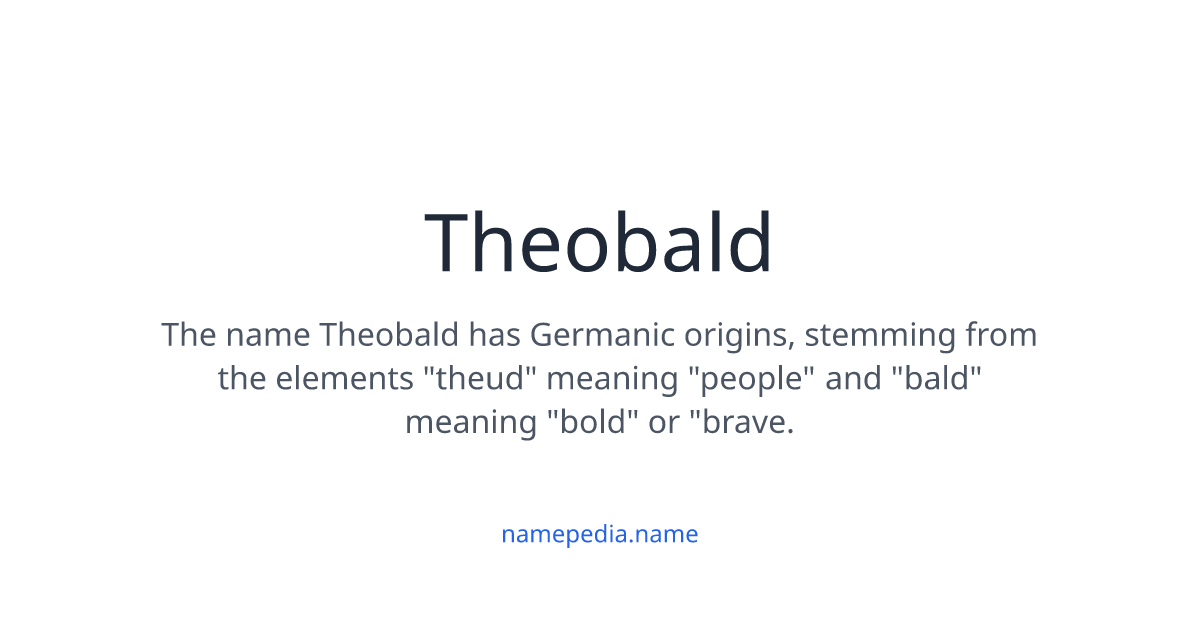 Theobald

The name Theobald has Germanic origins, stemming from the elements "theud" meaning "people" and "bald" meaning "bold" or "brave.

namepedia.name